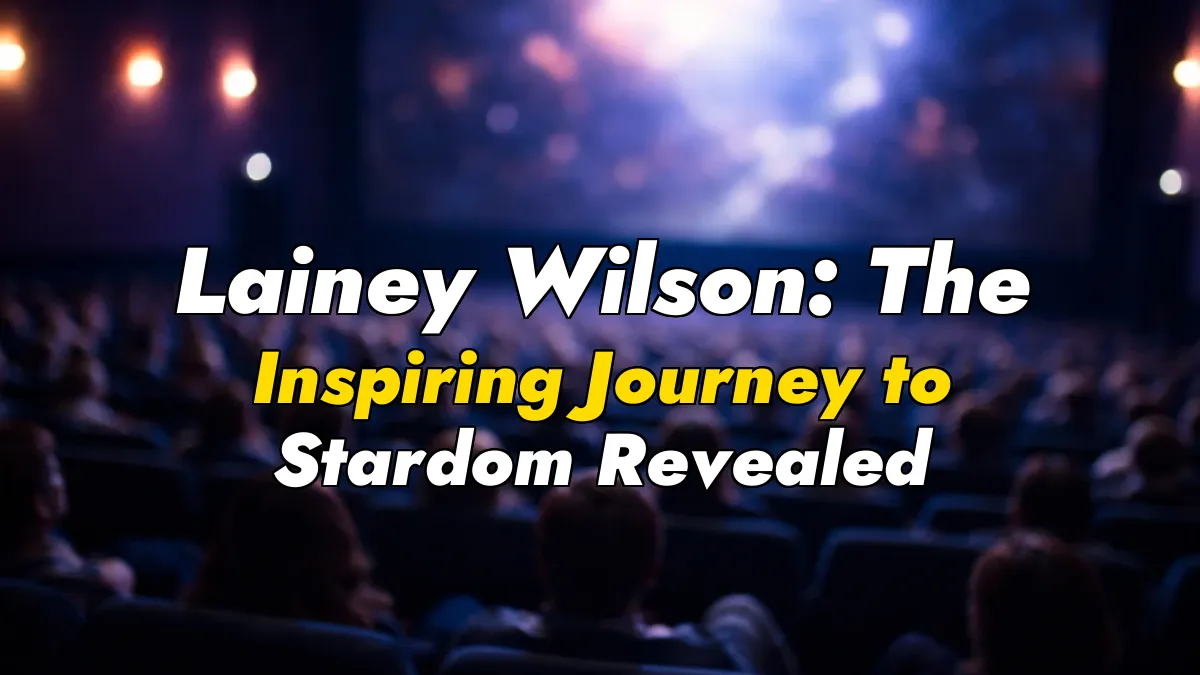 Lainey Wilson: The Inspiring Journey to Stardom Revealed